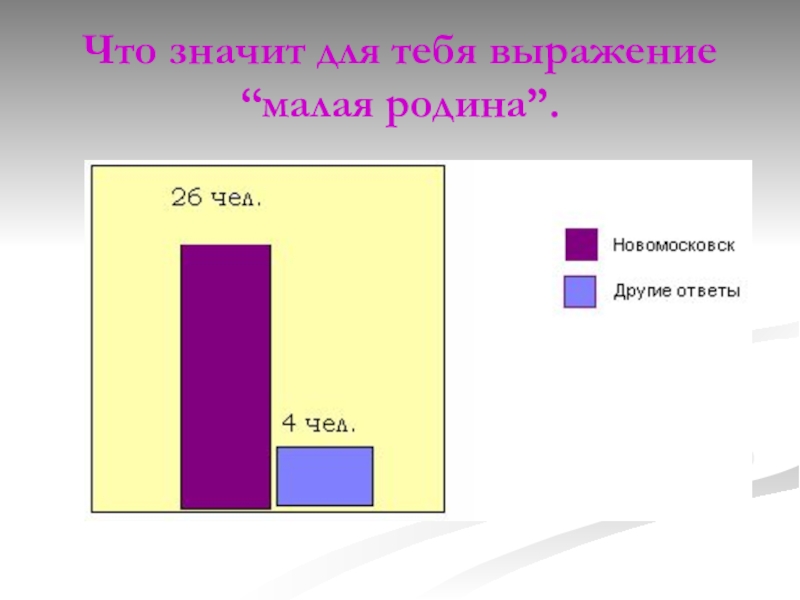 Что значит для тебя выражение “малая родина”.

26 чел.

4 чел.

Новомосковск

Другие ответы